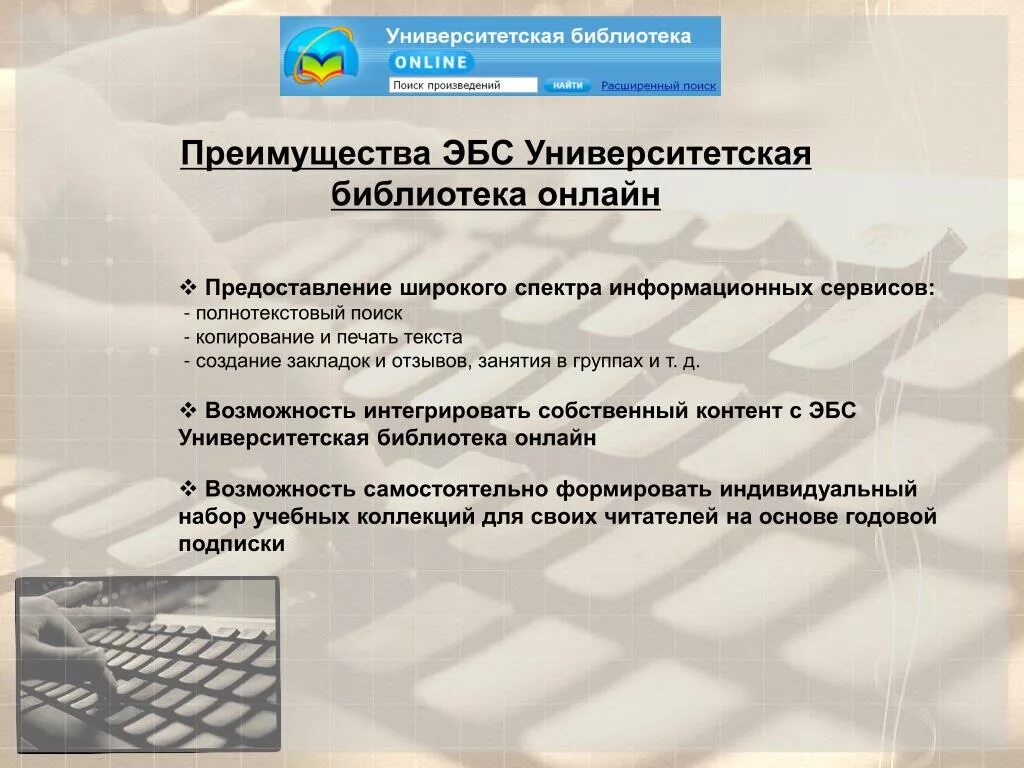 Университетская библиотека
ONLINE
Поиск произведений
НАЙТИ
Расширенный поиск

Преимущества ЭБС Университетская библиотека онлайн

❖ Предоставление широкого спектра информационных сервисов:
- полнотекстовый поиск
- копирование и печать текста
- создание закладок и отзывов, занятия в группах и т. д.

❖ Возможность интегрировать собственный контент с ЭБС Университетская библиотека онлайн

❖ Возможность самостоятельно формировать индивидуальный набор учебных коллекций для своих читателей на основе годовой подписки